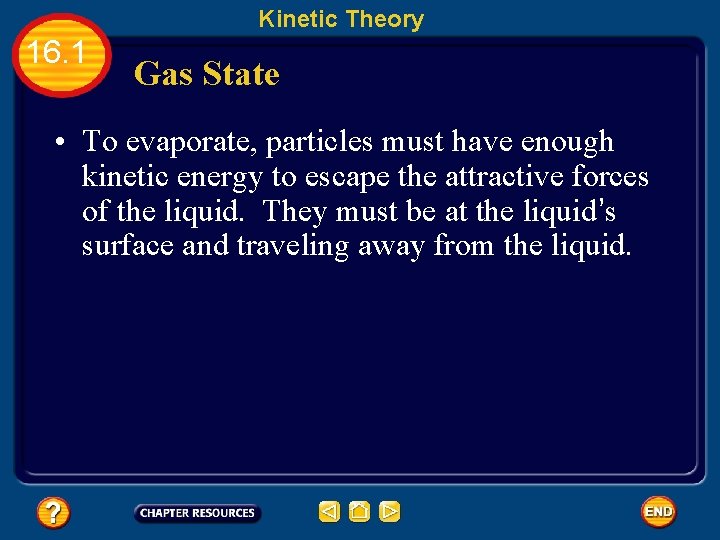 Kinetic Theory

16.1

Gas State

• To evaporate, particles must have enough kinetic energy to escape the attractive forces of the liquid. They must be at the liquid's surface and traveling away from the liquid.

?

CHAPTER RESOURCES

END